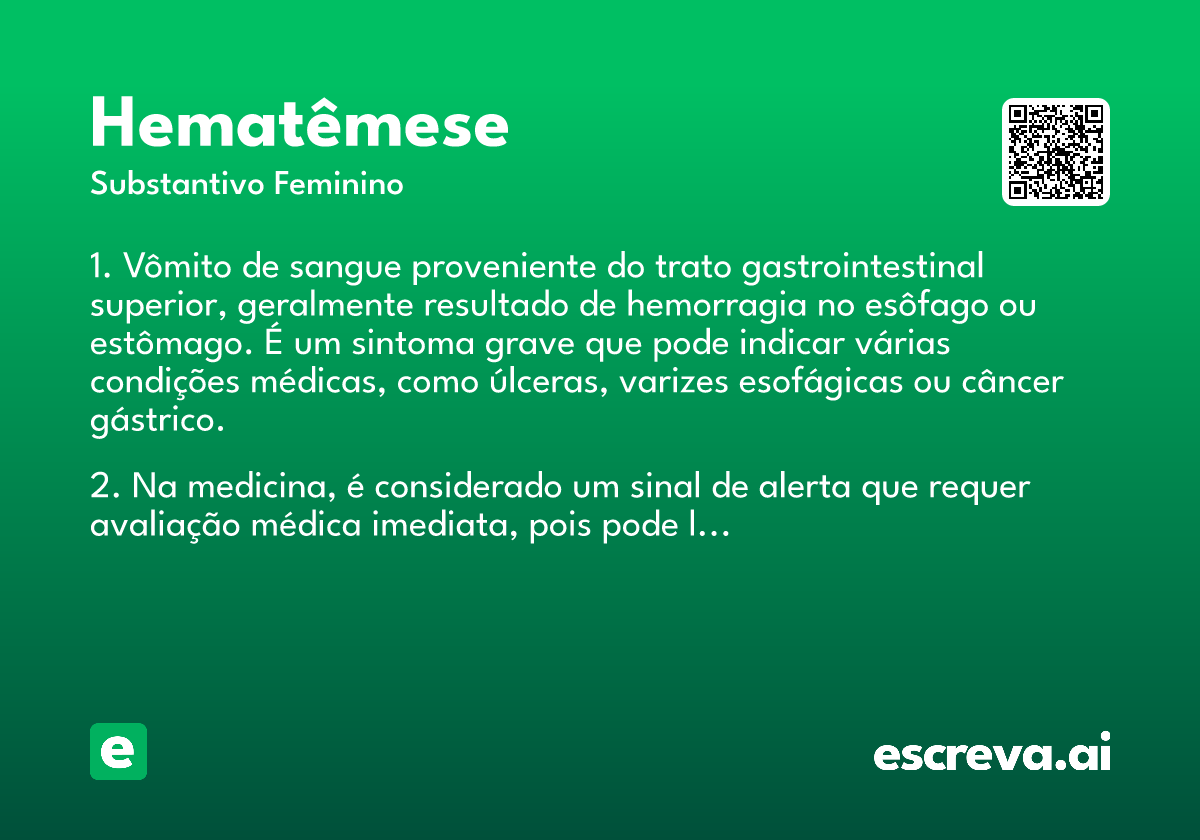 Hematêmese

Substantivo Feminino

1. Vômito de sangue proveniente do trato gastrointestinal superior, geralmente resultado de hemorragia no esôfago ou estômago. É um sintoma grave que pode indicar várias condições médicas, como úlceras, varizes esofágicas ou câncer gástrico.

2. Na medicina, é considerado um sinal de alerta que requer avaliação médica imediata, pois pode l...

e

escreva.ai